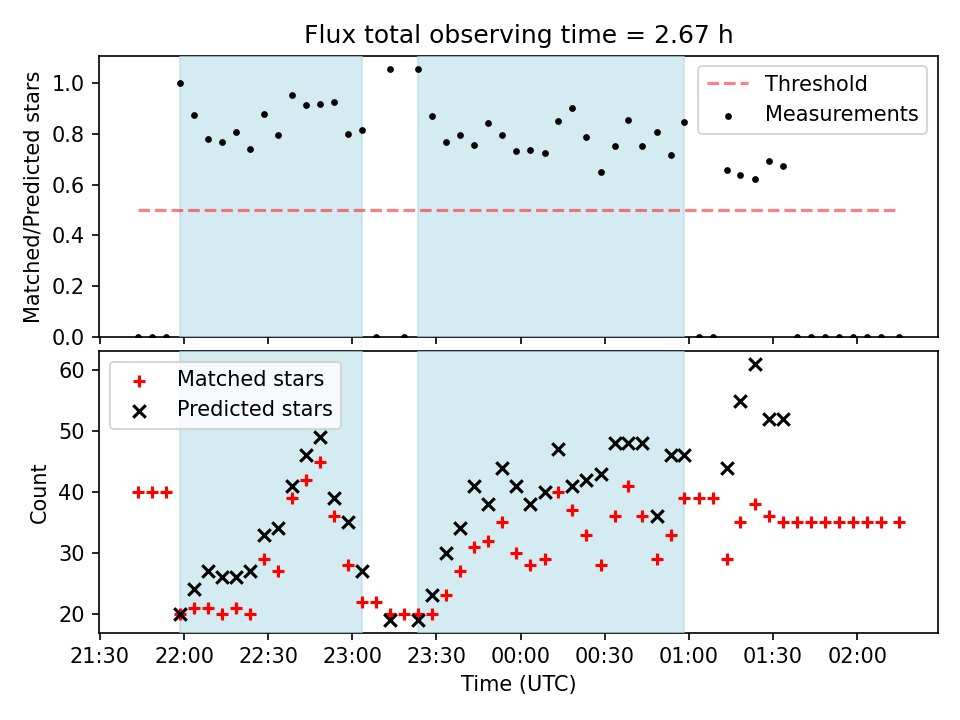 Flux total observing time = 2.67 h

Matched/Predicted stars

1.0
0.8
0.6
0.4
0.2
0.0

Threshold
Measurements

Count

60
50
40
30
20

Matched stars
Predicted stars

21:30 22:00 22:30 23:00 23:30 00:00 00:30 01:00 01:30 02:00

Time (UTC)